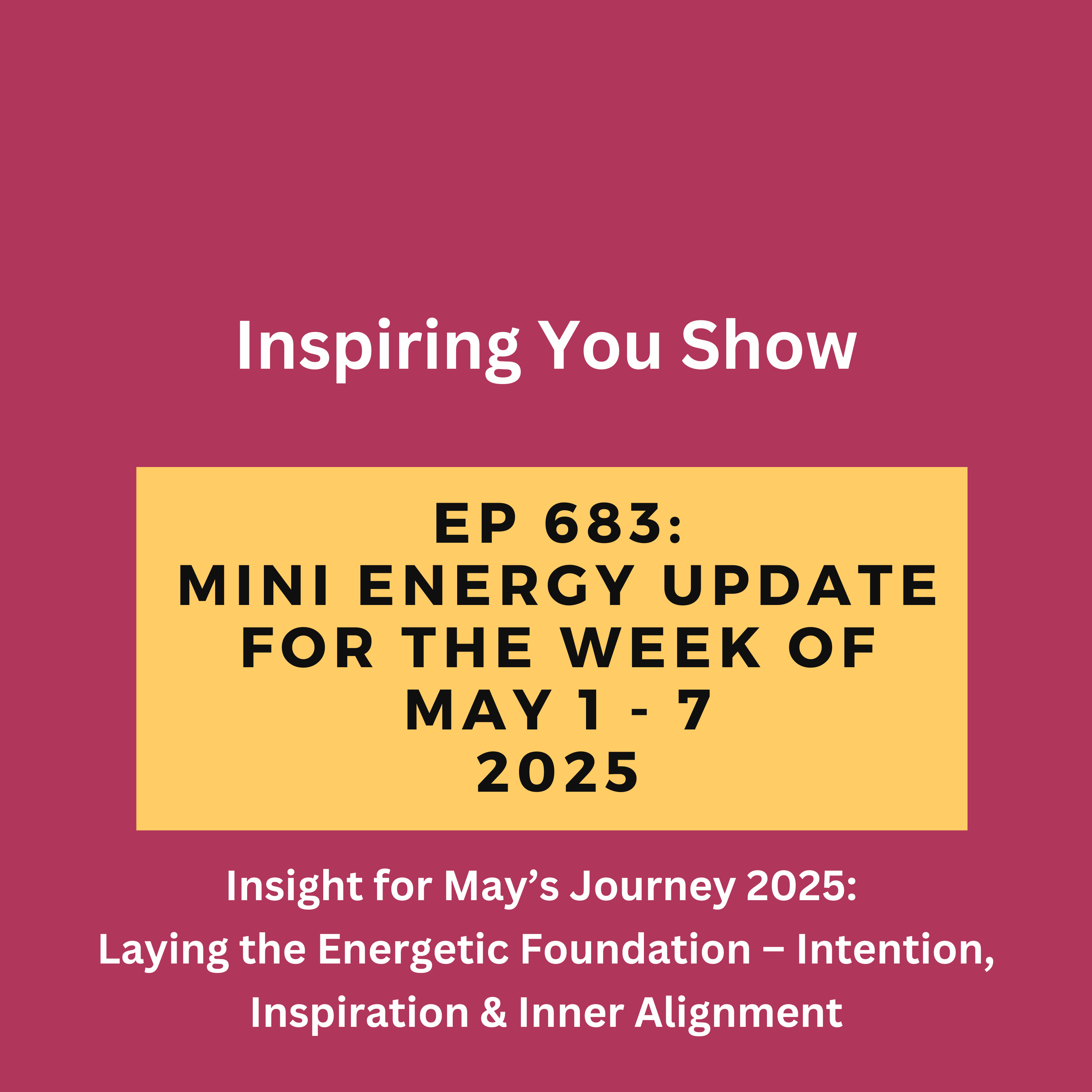 Inspiring You Show

EP 683:
MINI ENERGY UPDATE FOR THE WEEK OF MAY 1 - 7
2025

Insight for May’s Journey 2025:
Laying the Energetic Foundation – Intention, Inspiration & Inner Alignment